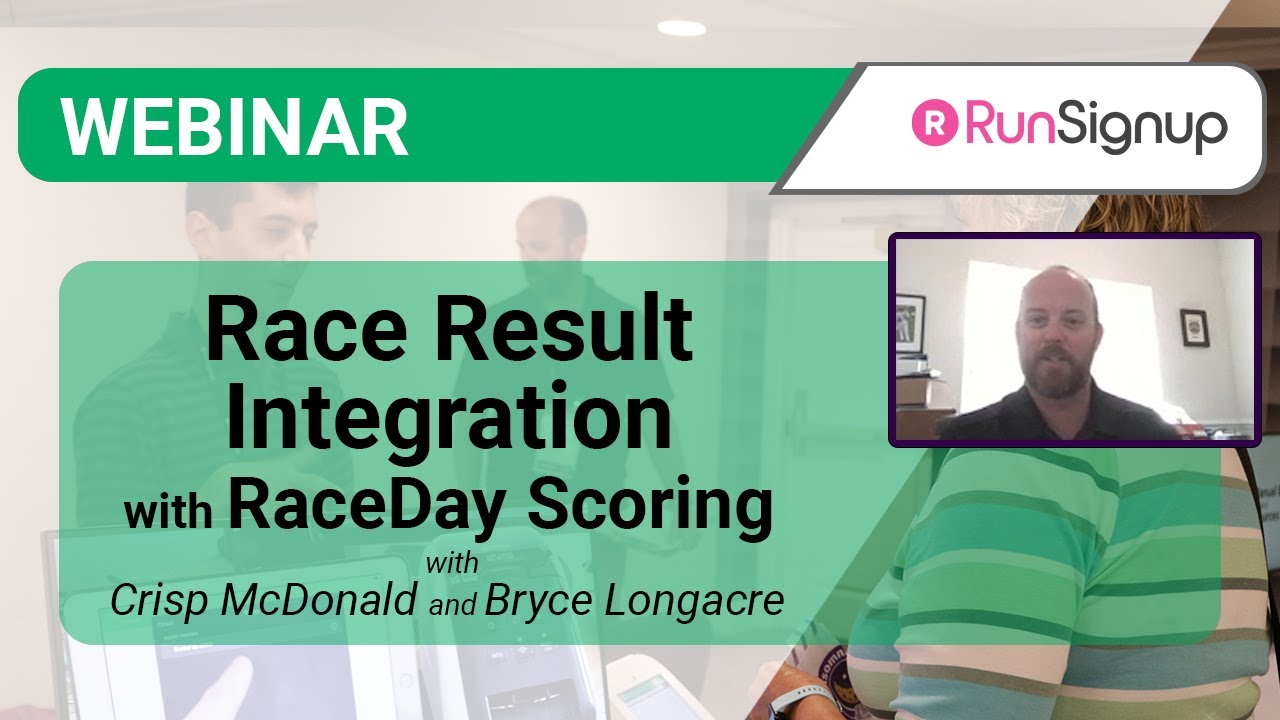 WEBINAR

R RunSignup

Race Result Integration with RaceDay Scoring

with
Crisp McDonald and Bryce Longacre